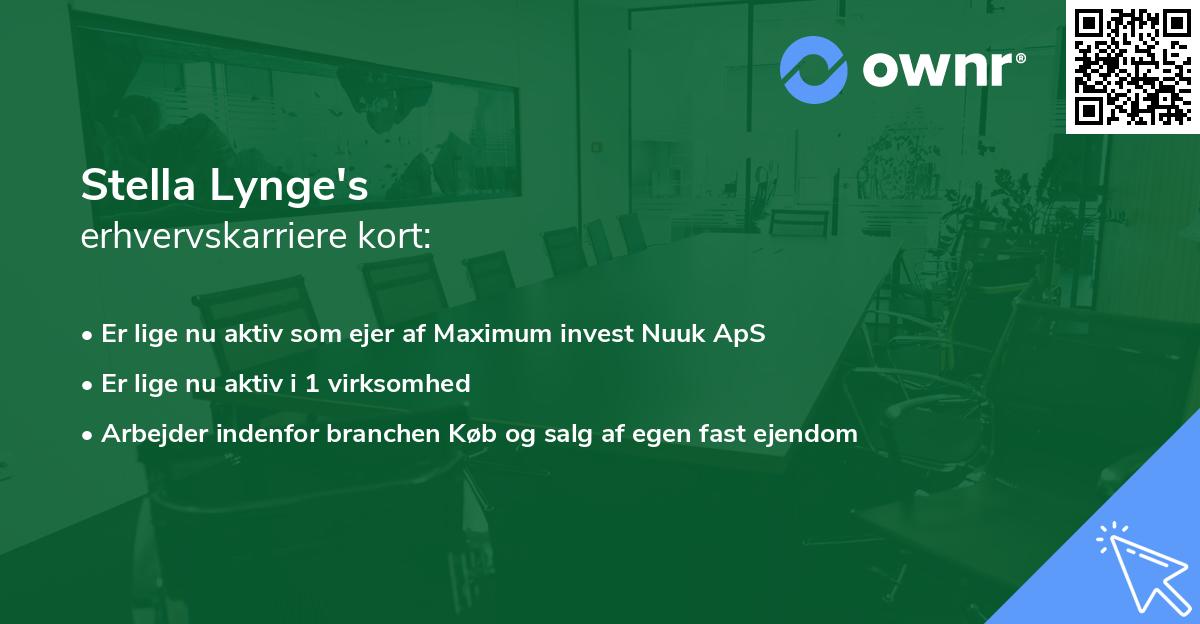 ownr®

Stella Lynge's
erhvervskarriere kort:

• Er lige nu aktiv som ejer af Maximum invest Nuuk ApS
• Er lige nu aktiv i 1 virksomhed
• Arbejder indenfor branchen Køb og salg af egen fast ejendom